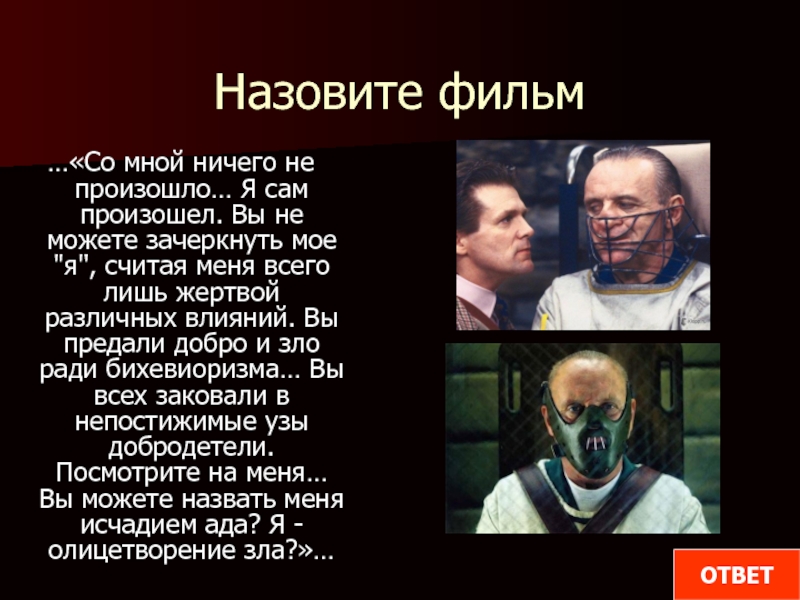 Назовите фильм

...«Со мной ничего не произошло... Я сам произошел. Вы не можете зачеркнуть мое "я", считая меня всего лишь жертвой различных влияний. Вы предали добро и зло ради бихевиоризма... Вы всех заковали в непостижимые узы добродетели. Посмотрите на меня... Вы можете назвать меня исчадием ада? Я - олицетворение зла?»...

ОТВЕТ